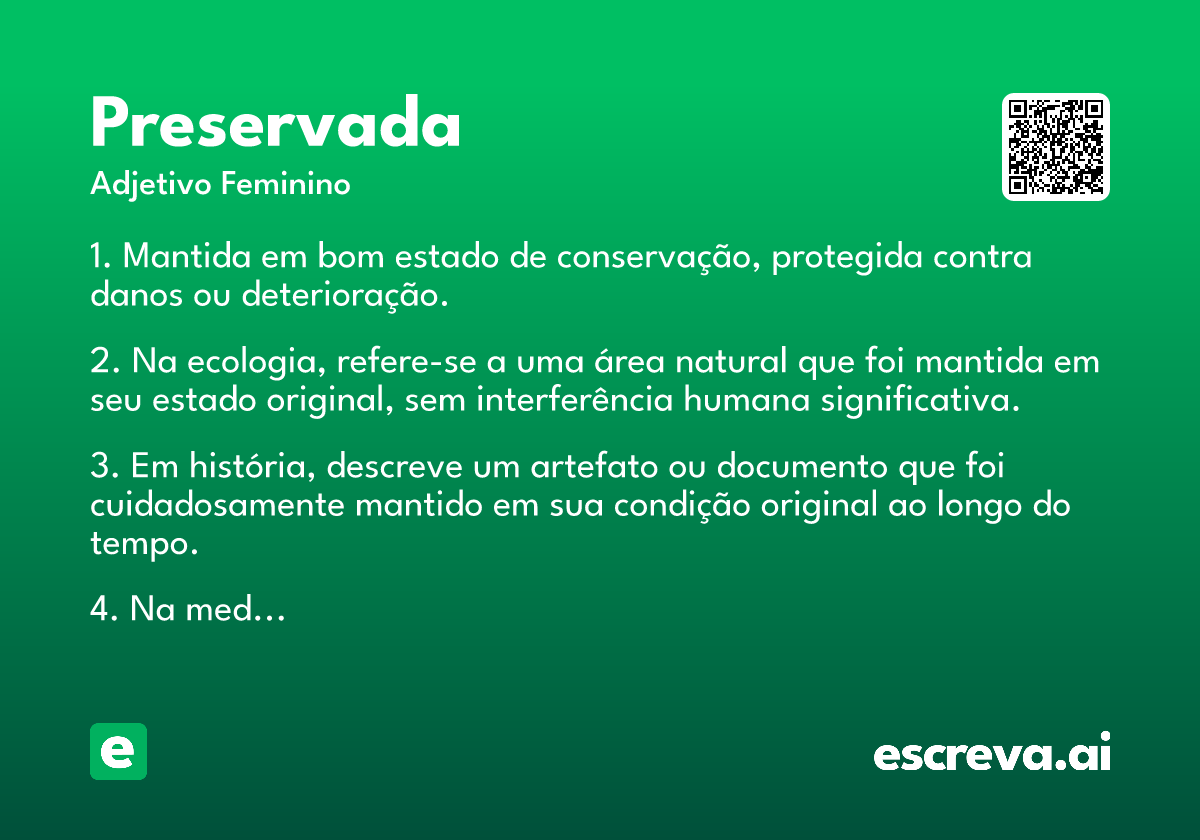 Preservada

Adjetivo Feminino

1. Mantida em bom estado de conservação, protegida contra danos ou deterioração.

2. Na ecologia, refere-se a uma área natural que foi mantida em seu estado original, sem interferência humana significativa.

3. Em história, descreve um artefato ou documento que foi cuidadosamente mantido em sua condição original ao longo do tempo.

4. Na med...

e

escreva.ai